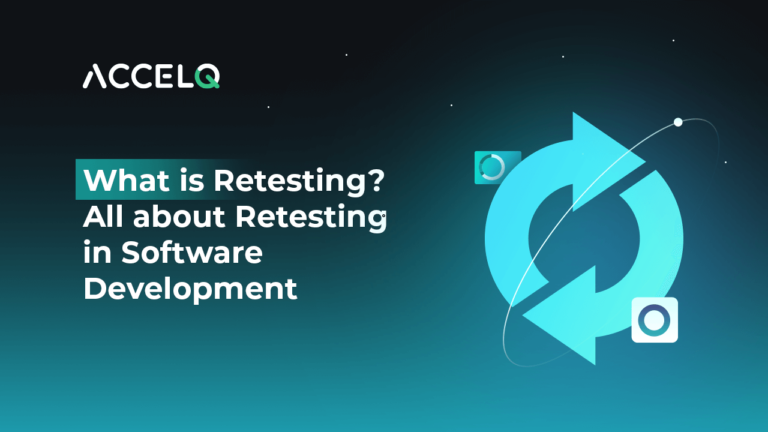 ACCELQ

What is Retesting? All about Retesting in Software Development